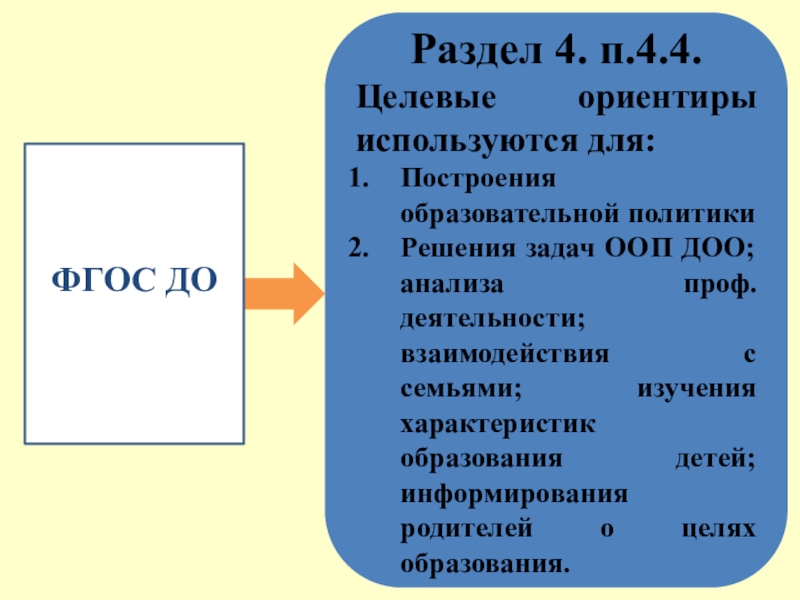 ФГОС ДО

Раздел 4. п.4.4.

Целевые ориентиры используются для:

1. Построения образовательной политики
2. Решения задач ООП ДОО; анализа проф. деятельности; взаимодействия с семьями; изучения характеристик образования детей; информирования родителей о целях образования.